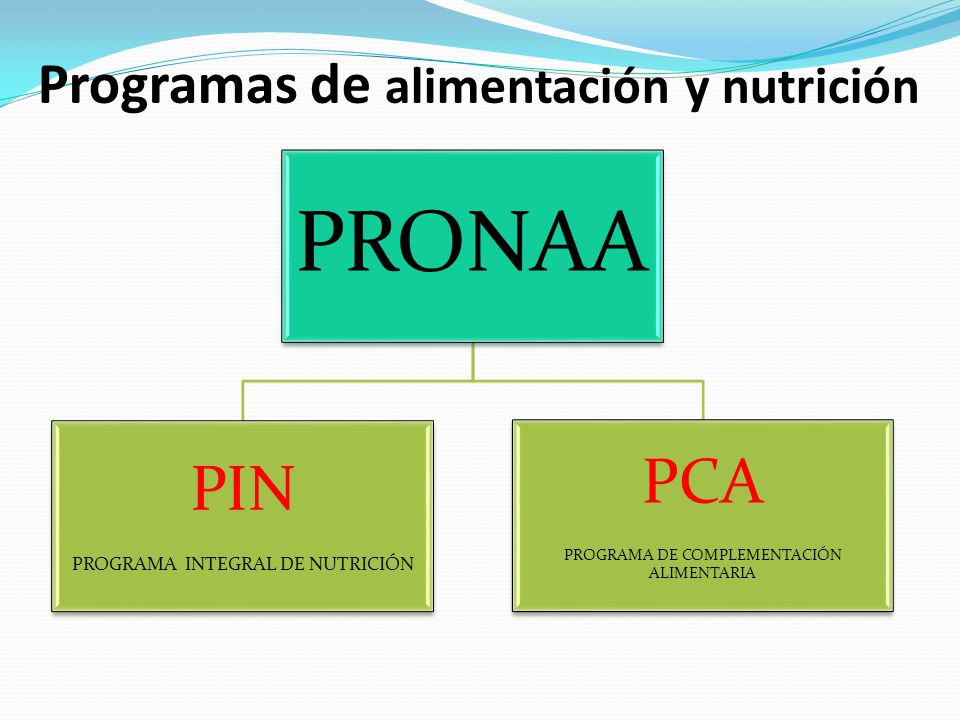 Programas de alimentación y nutrición

PRONAA

PIN

PROGRAMA INTEGRAL DE NUTRICIÓN

PCA

PROGRAMA DE COMPLEMENTACIÓN ALIMENTARIA